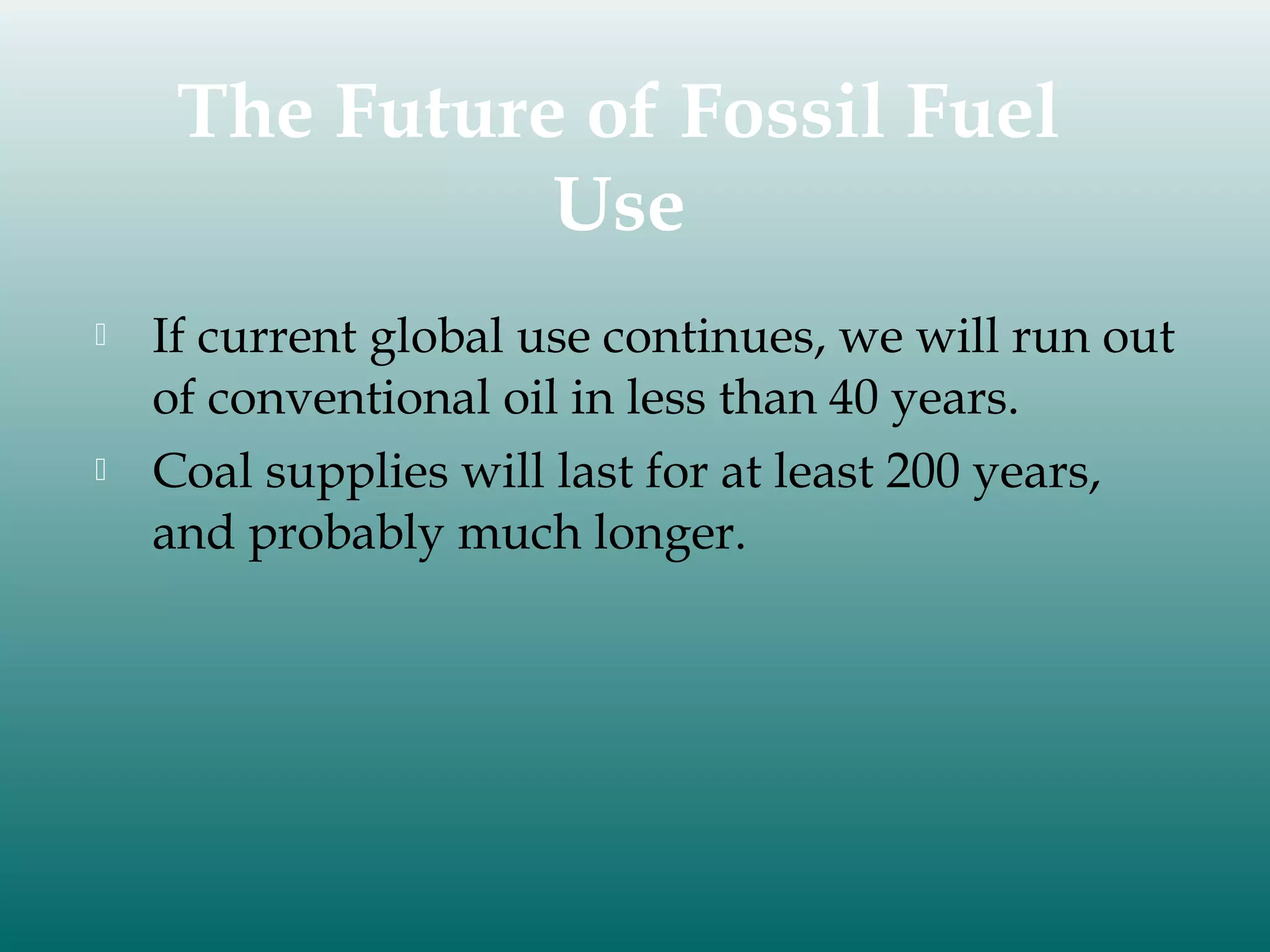 The Future of Fossil Fuel Use

If current global use continues, we will run out of conventional oil in less than 40 years.

Coal supplies will last for at least 200 years, and probably much longer.